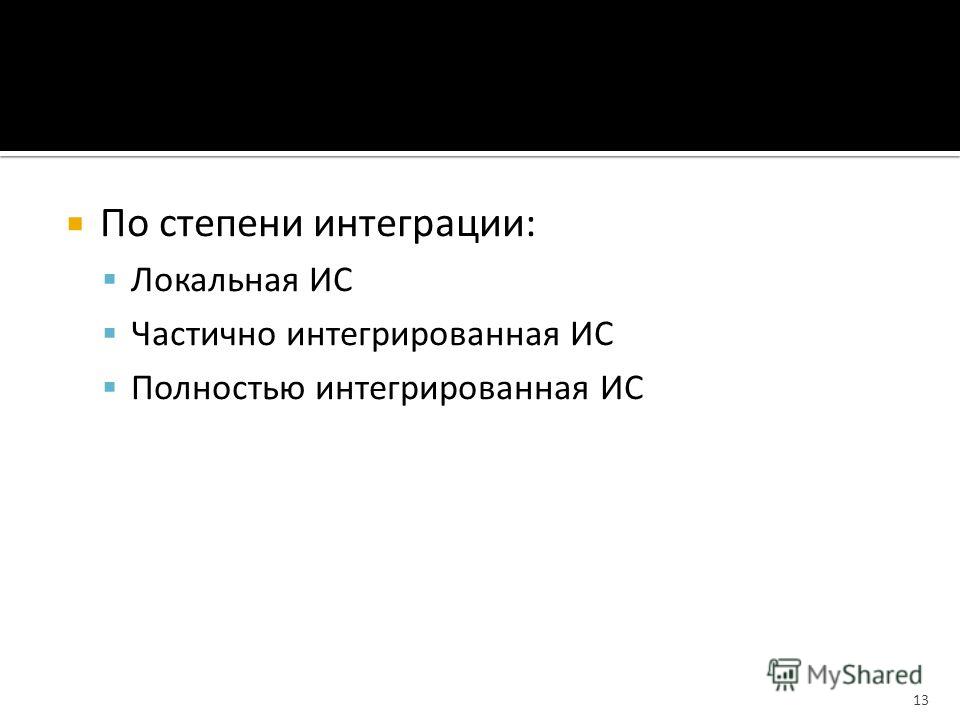 По степени интеграции:
Локальная ИС
Частично интегрированная ИС
Полностью интегрированная ИС

MyShared

13